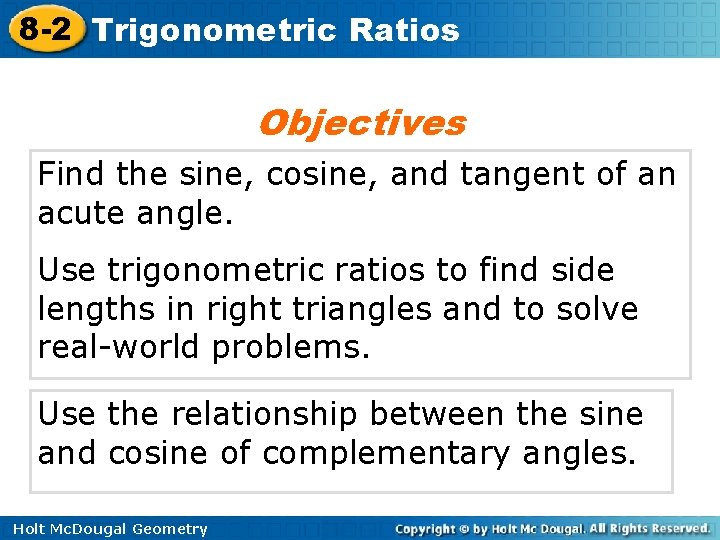 8-2 Trigonometric Ratios

Objectives

Find the sine, cosine, and tangent of an acute angle.

Use trigonometric ratios to find side lengths in right triangles and to solve real-world problems.

Use the relationship between the sine and cosine of complementary angles.

Holt McDougal Geometry

Copyright © by Holt Mc Dougal. All Rights Reserved.